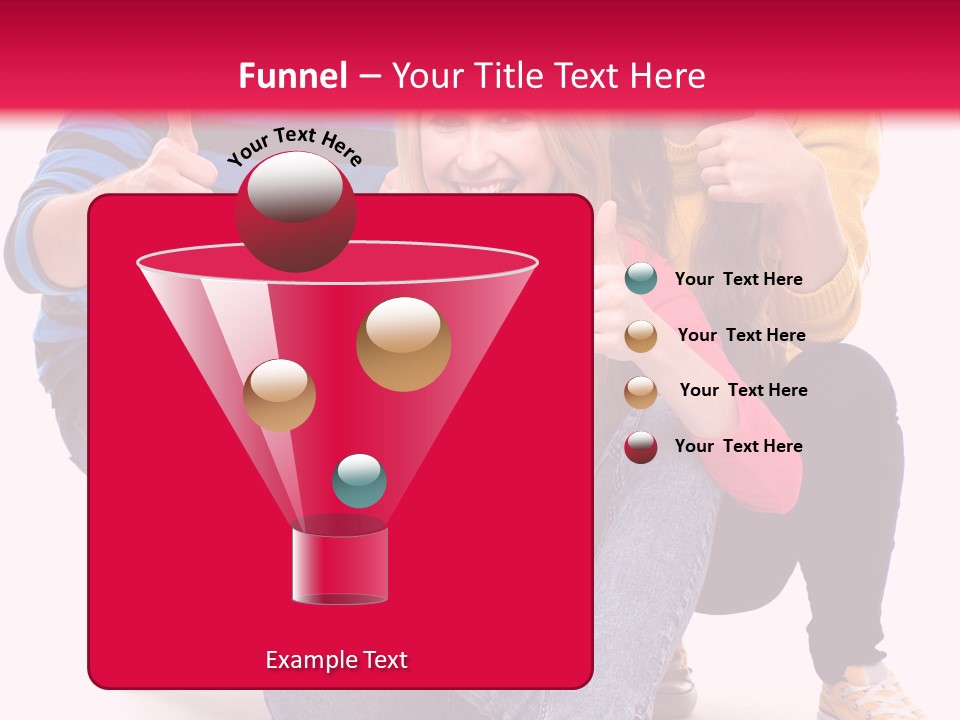 Funnel – Your Title Text Here

Your Text Here

Your Text Here

Your Text Here

Your Text Here

Your Text Here

Example Text